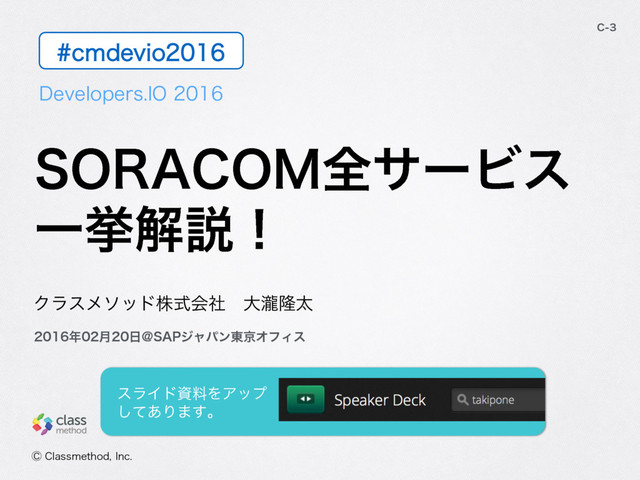 C-3

#cmdevio2016

Developers.IO 2016

SORACOM全サービス一挙解説！

クラスメソッド株式会社　大瀧隆太

2016年02月20日@SAPジャパン東京オフィス

スライド資料をアップしてあります。

Speaker Deck

takipone

class method

© Classmethod, Inc.